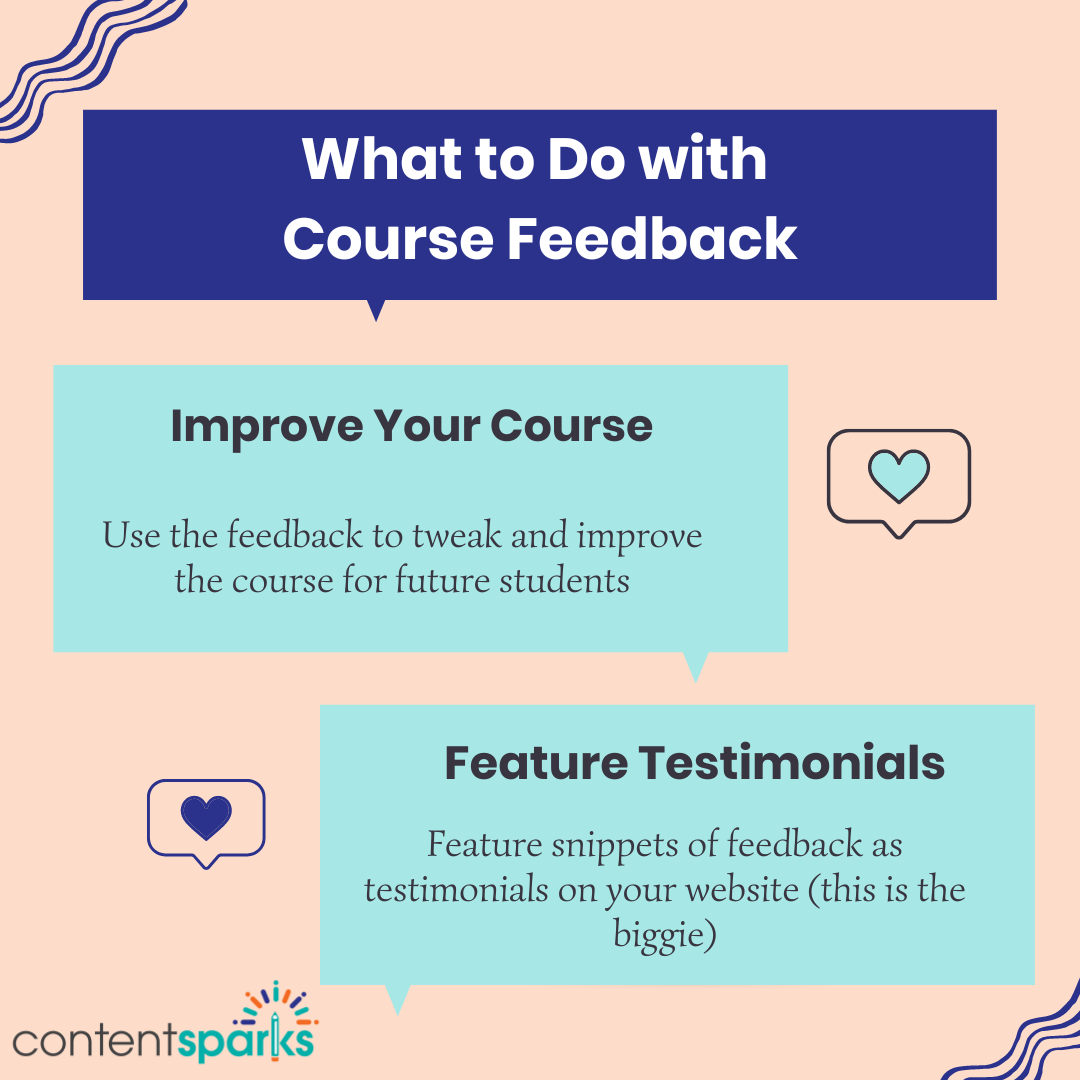 What to Do with Course Feedback

Improve Your Course

Use the feedback to tweak and improve the course for future students

Feature Testimonials

Feature snippets of feedback as testimonials on your website (this is the biggie)

contentsparks